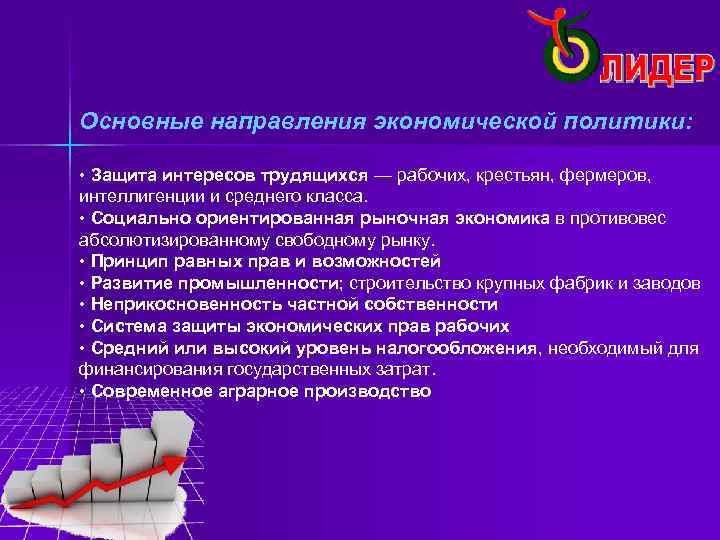 ЛИДЕР

Основные направления экономической политики:

• Защита интересов трудящихся — рабочих, крестьян, фермеров, интеллигенции и среднего класса.
• Социально ориентированная рыночная экономика в противовес абсолютизированному свободному рынку.
• Принцип равных прав и возможностей
• Развитие промышленности; строительство крупных фабрик и заводов
• Неприкосновенность частной собственности
• Система защиты экономических прав рабочих
• Средний или высокий уровень налогообложения, необходимый для финансирования государственных затрат.
• Современное аграрное производство